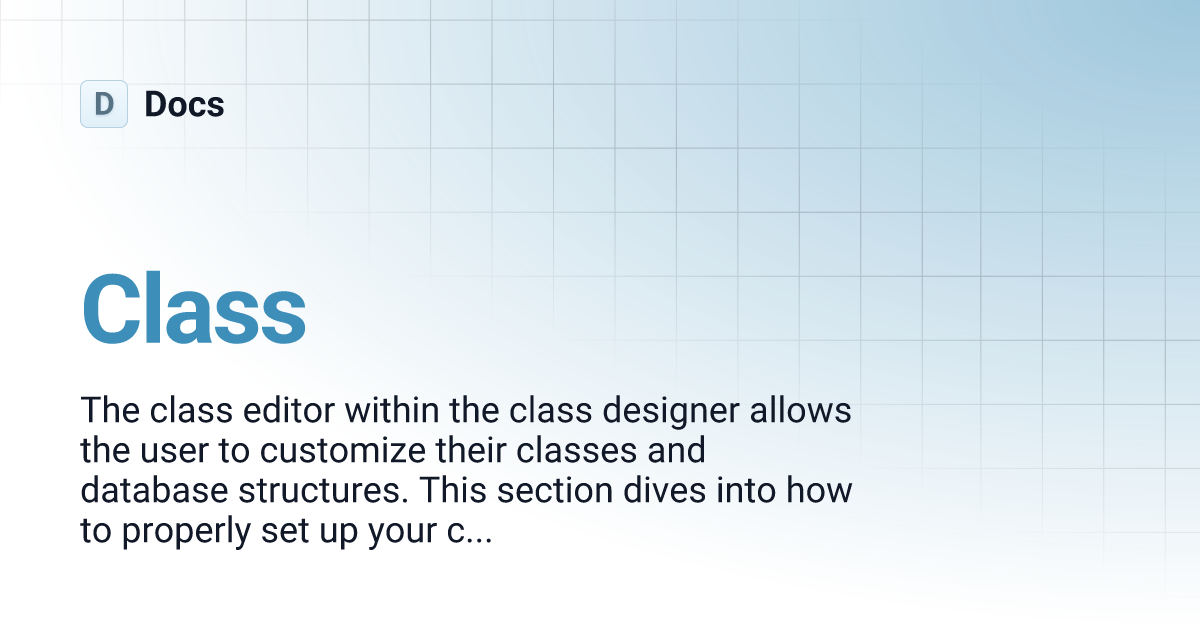 D Docs

Class

The class editor within the class designer allows the user to customize their classes and database structures. This section dives into how to properly set up your c...